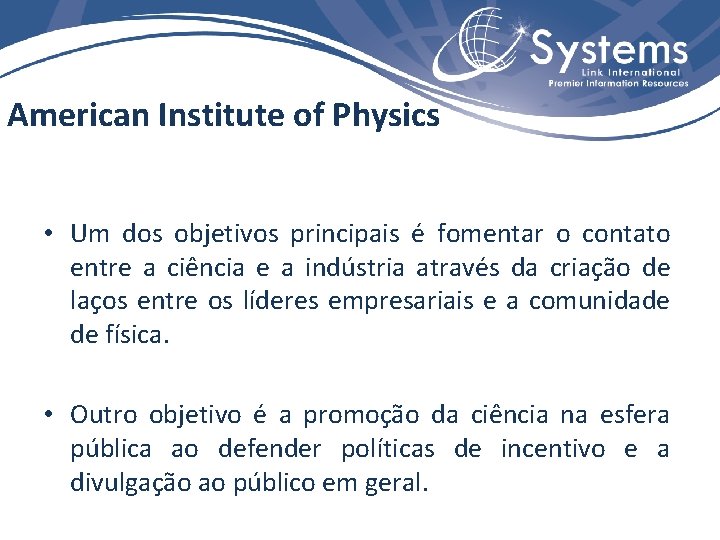 Systems
Link International
Premier Information Resources

American Institute of Physics

• Um dos objetivos principais é fomentar o contato entre a ciência e a indústria através da criação de laços entre os líderes empresariais e a comunidade de física.

• Outro objetivo é a promoção da ciência na esfera pública ao defender políticas de incentivo e a divulgação ao público em geral.